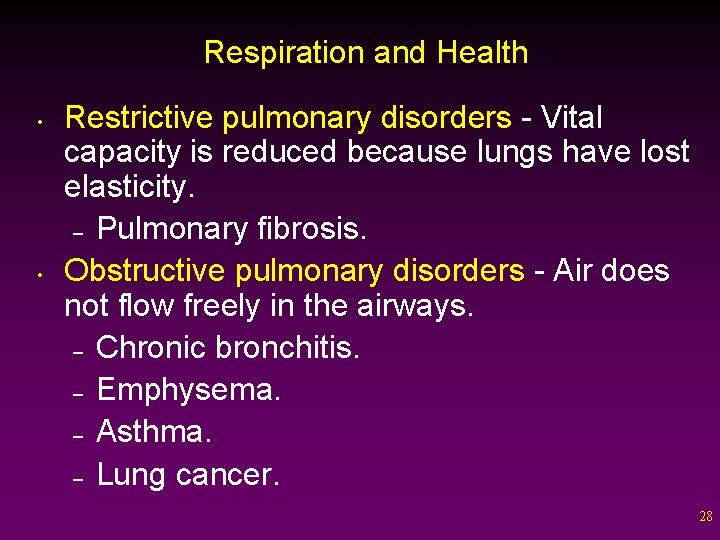 Respiration and Health

• Restrictive pulmonary disorders - Vital capacity is reduced because lungs have lost elasticity.
  – Pulmonary fibrosis.
• Obstructive pulmonary disorders - Air does not flow freely in the airways.
  – Chronic bronchitis.
  – Emphysema.
  – Asthma.
  – Lung cancer.

28